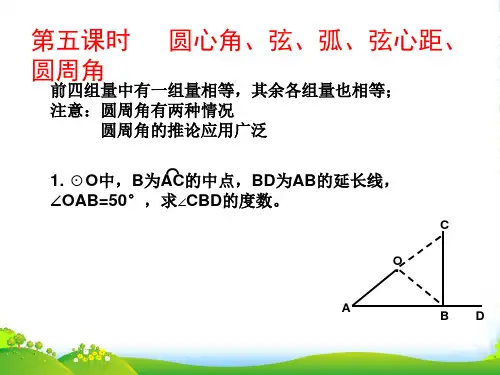 第五课时　圆心角、弦、弧、弦心距、圆周角

前四组量中有一组量相等，其余各组量也相等；
注意：圆周角有两种情况
　　　圆周角的推论应用广泛

1. ⊙O中，B为$\overset{\frown}{AC}$的中点，BD为AB的延长线，∠OAB=50°，求∠CBD的度数。

C
O
A
B
D